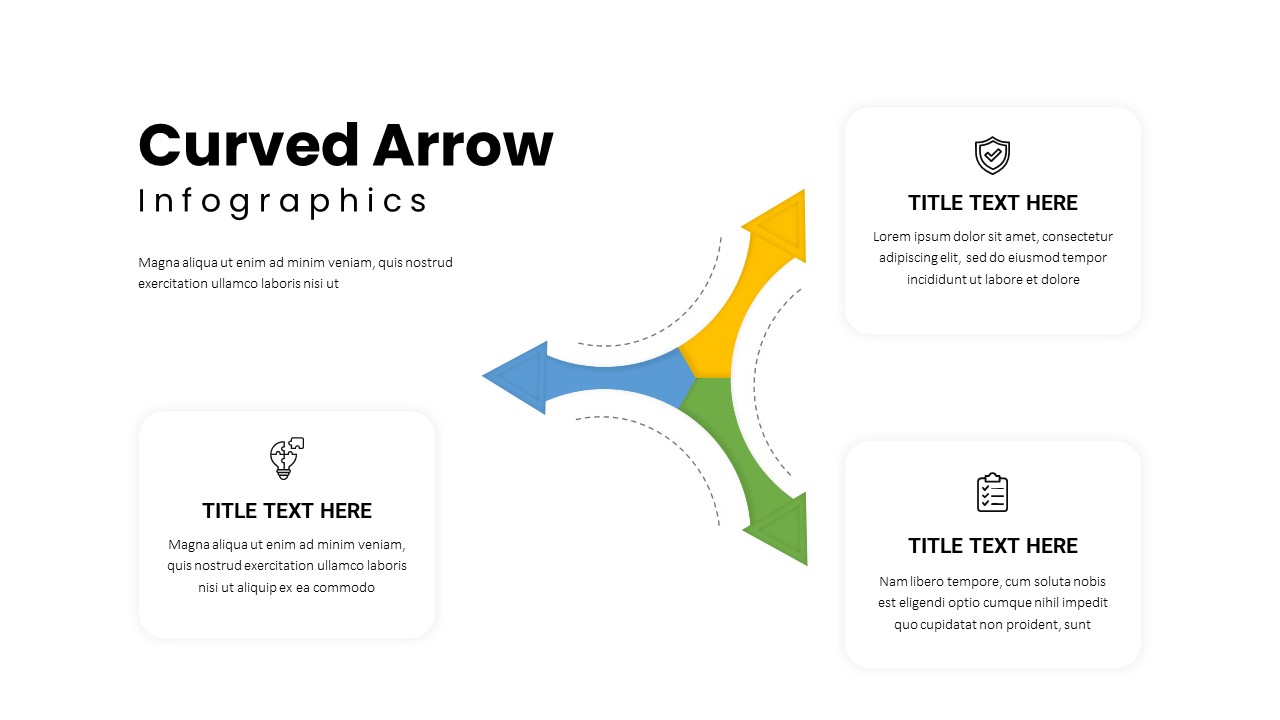 Curved Arrow
Infographics

Magna aliqua ut enim ad minim veniam, quis nostrud exercitation ullamco laboris nisi ut

TITLE TEXT HERE

Lorem ipsum dolor sit amet, consectetur adipiscing elit, sed do eiusmod tempor incididunt ut labore et dolore

TITLE TEXT HERE

Magna aliqua ut enim ad minim veniam, quis nostrud exercitation ullamco laboris nisi ut aliquip ex ea commodo

TITLE TEXT HERE

Nam libero tempore, cum soluta nobis est eligendi optio cumque nihil impedit quo cupidatat non proident, sunt